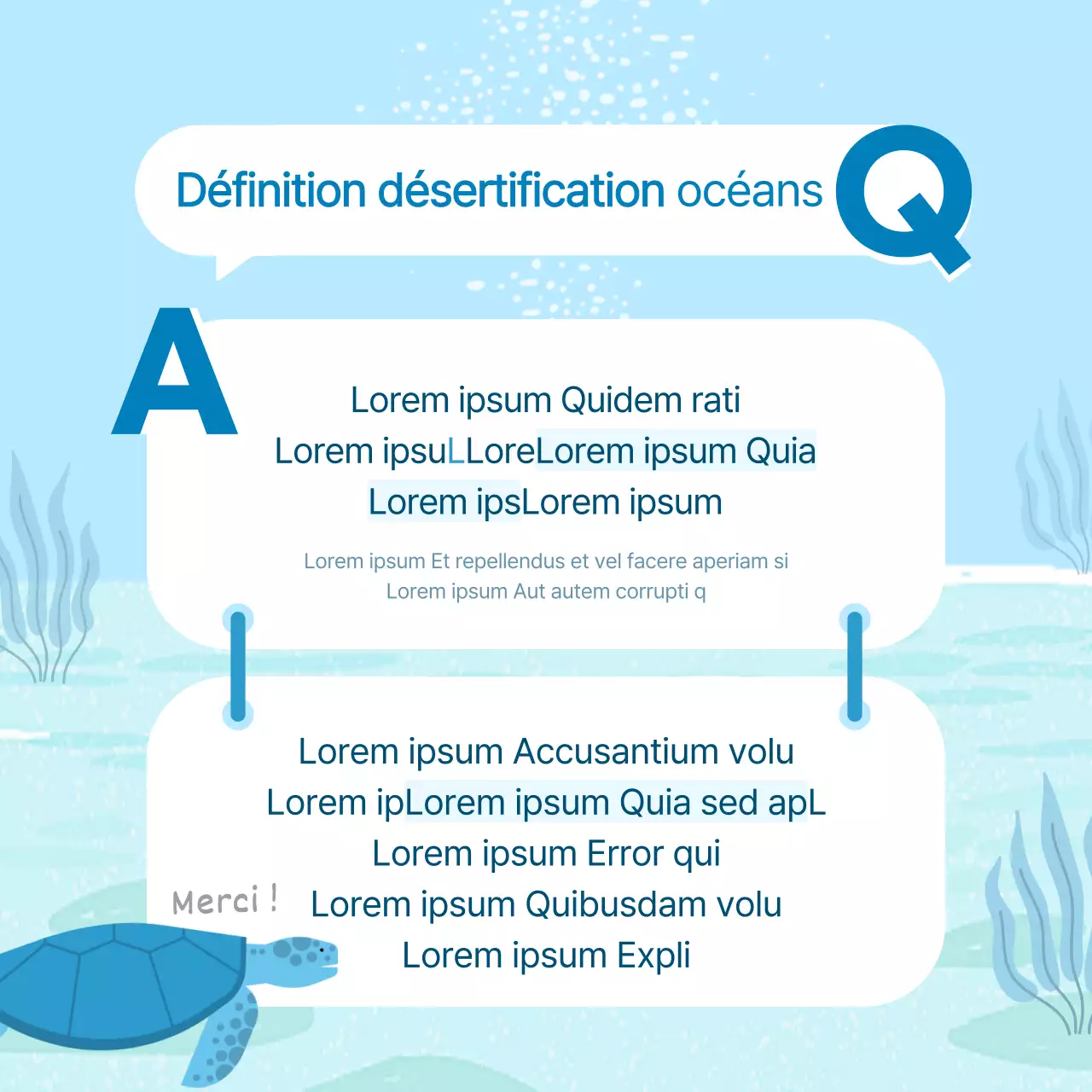 Définition désertification océans

Q

A

Lorem ipsum Quidem rati
Lorem ipsuLLoreLorem ipsum Quia
Lorem ipsLorem ipsum

Lorem ipsum Et repellendus et vel facere aperiam si
Lorem ipsum Aut autem corrupti q

Lorem ipsum Accusantium volu
Lorem ipLorem ipsum Quia sed apL
Lorem ipsum Error qui
Lorem ipsum Quibusdam volu
Lorem ipsum Expli

Merci !